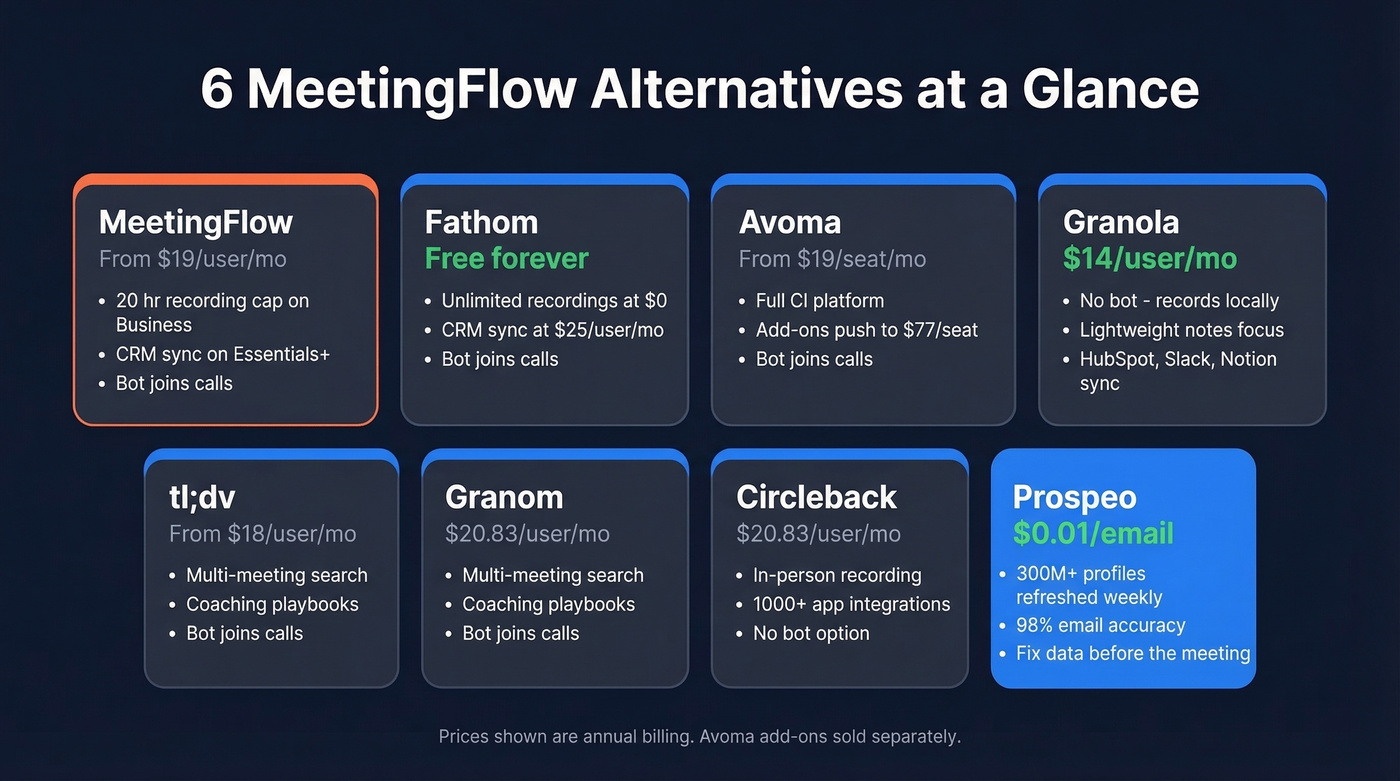 6 MeetingFlow Alternatives at a Glance

MeetingFlow
From $19/user/mo
• 20 hr recording cap on Business
• CRM sync on Essentials+
• Bot joins calls

Fathom
Free forever
• Unlimited recordings at $0
• CRM sync at $25/user/mo
• Bot joins calls

Avoma
From $19/seat/mo
• Full CI platform
• Add-ons push to $77/seat
• Bot joins calls

Granola
$14/user/mo
• No bot - records locally
• Lightweight notes focus
• HubSpot, Slack, Notion sync

tl;dv
From $18/user/mo
• Multi-meeting search
• Coaching playbooks
• Bot joins calls

Granom
$20.83/user/mo
• Multi-meeting search
• Coaching playbooks
• Bot joins calls

Circleback
$20.83/user/mo
• In-person recording
• 1000+ app integrations
• No bot option

Prospeo
$0.01/email
• 300M+ profiles refreshed weekly
• 98% email accuracy
• Fix data before the meeting

Prices shown are annual billing. Avoma add-ons sold separately.